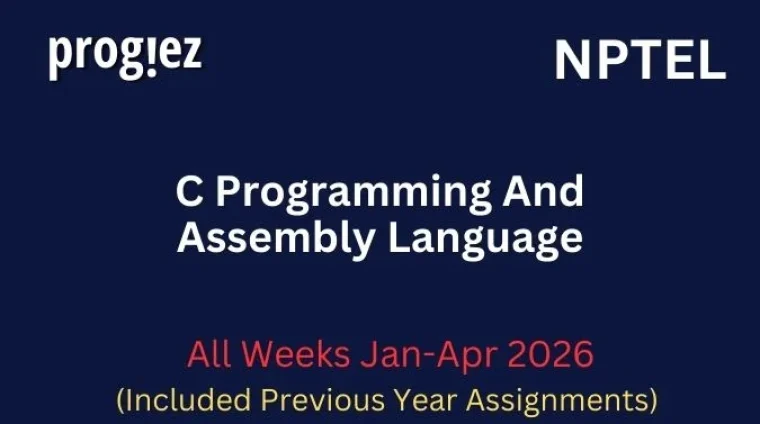 prog!ez

NPTEL

C Programming And Assembly Language

All Weeks Jan-Apr 2026
(Included Previous Year Assignments)